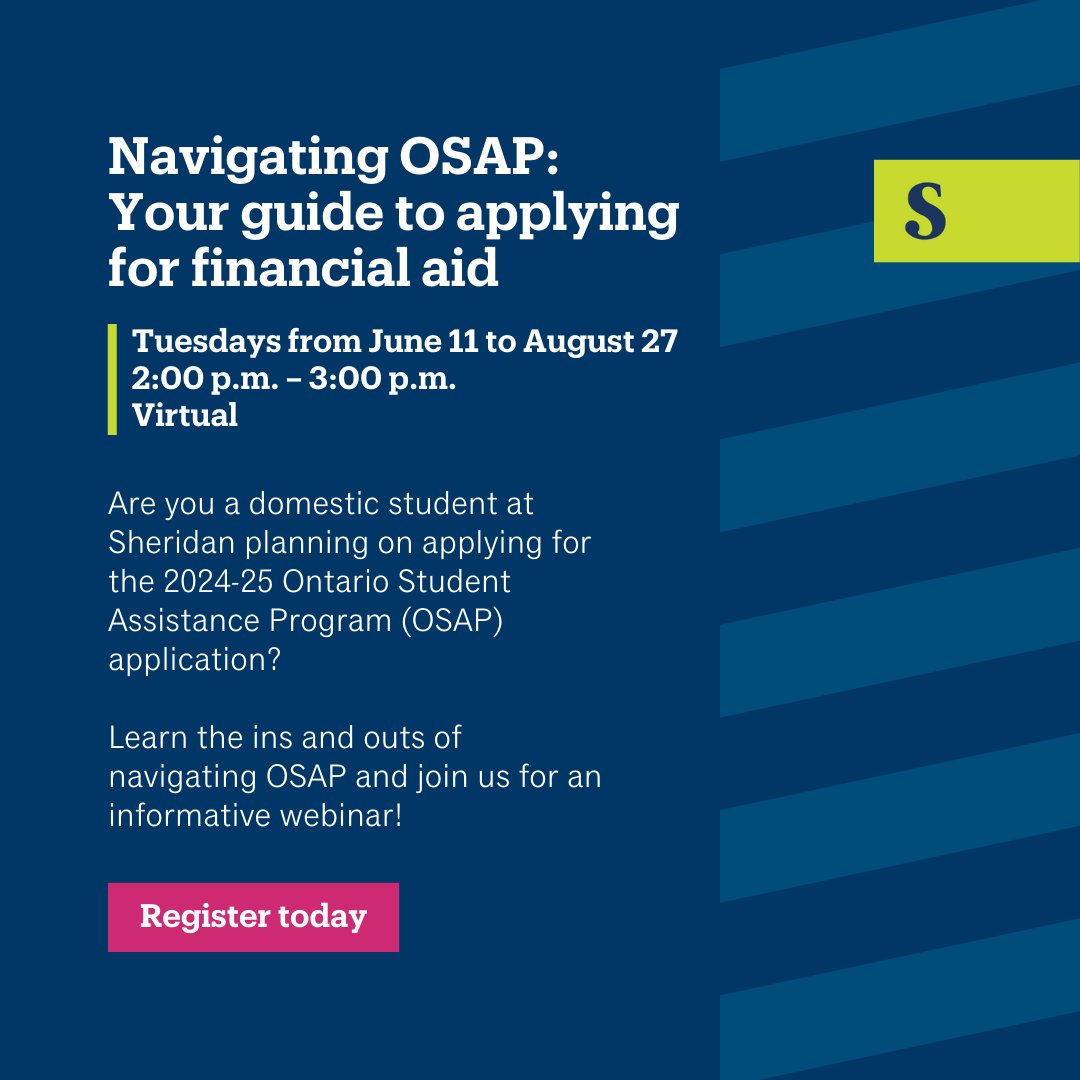 Navigating OSAP: Your guide to applying for financial aid

S

Tuesdays from June 11 to August 27
2:00 p.m. – 3:00 p.m.
Virtual

Are you a domestic student at Sheridan planning on applying for the 2024-25 Ontario Student Assistance Program (OSAP) application?

Learn the ins and outs of navigating OSAP and join us for an informative webinar!

Register today